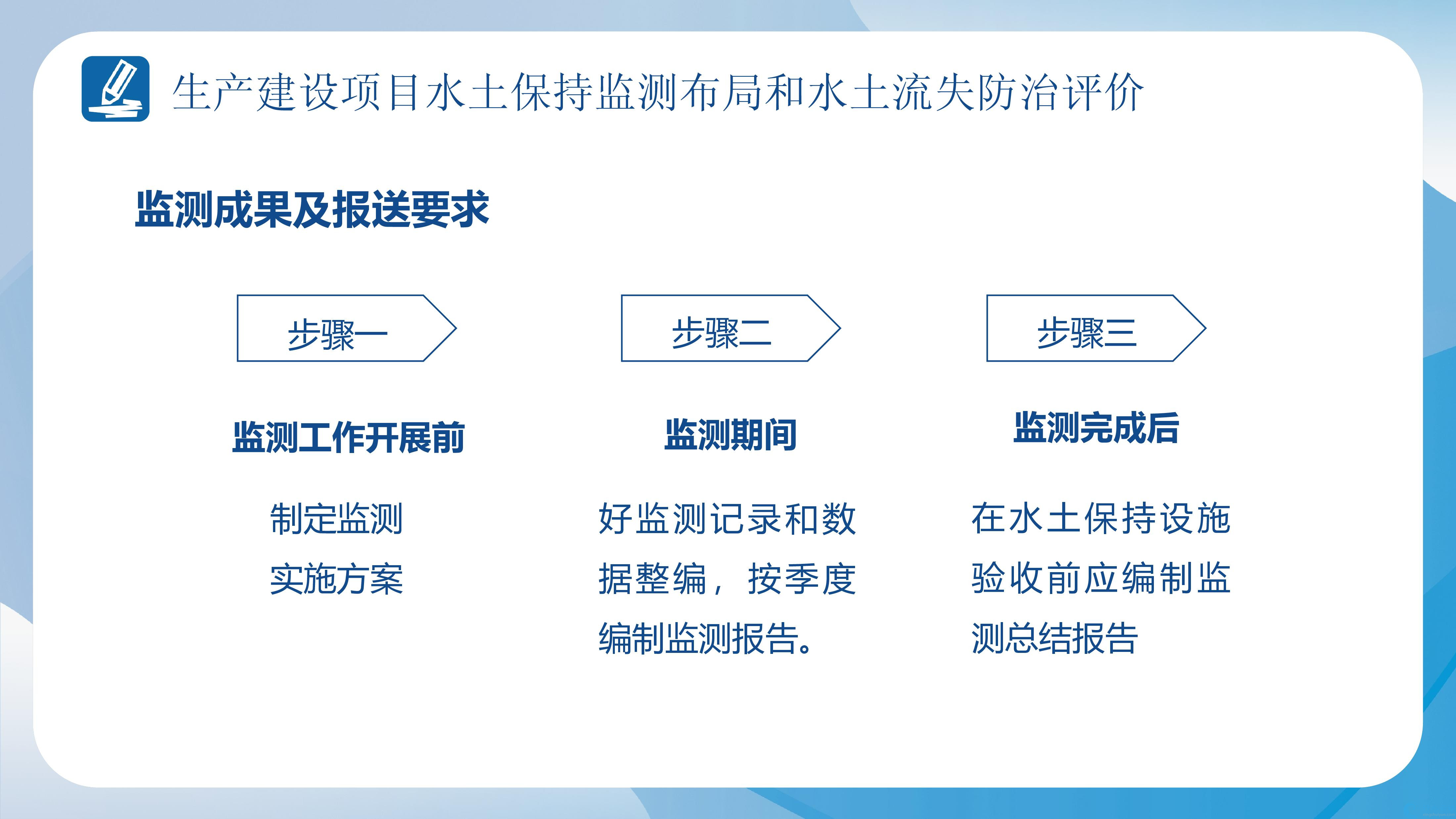 生产建设项目水土保持监测布局和水土流失防治评价

监测成果及报送要求

步骤一

监测工作开展前

制定监测实施方案

步骤二

监测期间

好监测记录和数据整编，按季度编制监测报告。

步骤三

监测完成后

在水土保持设施验收前应编制监测总结报告